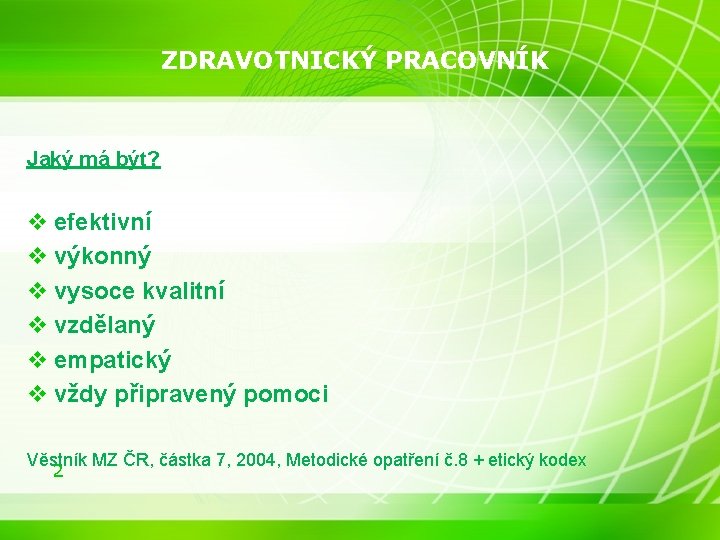 ZDRAVOTNICKÝ PRACOVNÍK

Jaký má být?

❖ efektivní
❖ výkonný
❖ vysoce kvalitní
❖ vzdělaný
❖ empatický
❖ vždy připravený pomoci

Věstník MZ ČR, částka 7, 2004, Metodické opatření č.8 + etický kodex

2